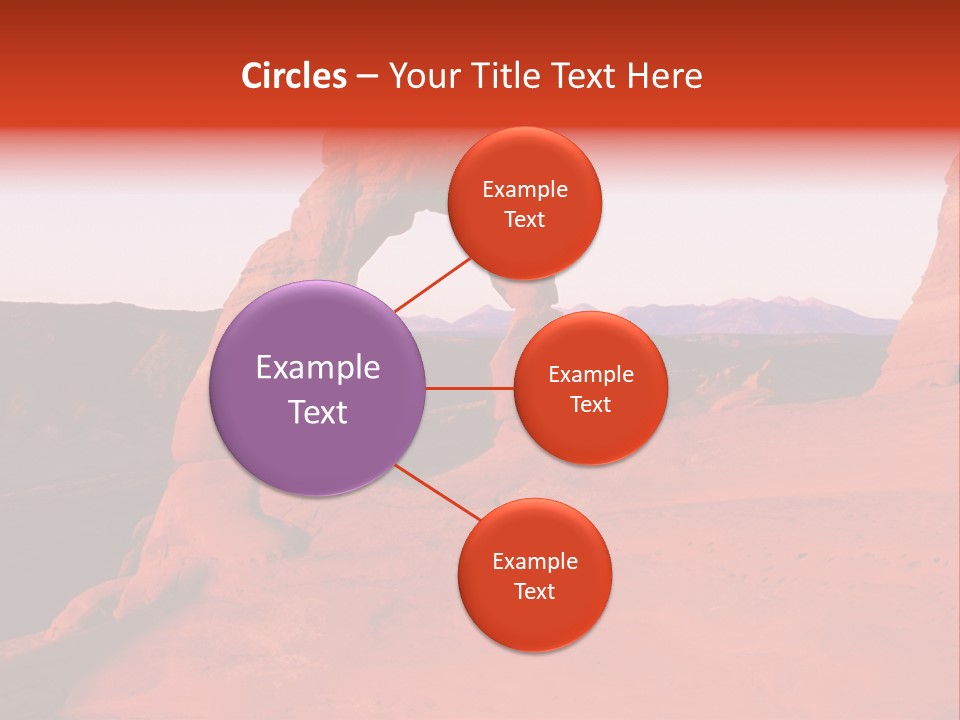 Circles – Your Title Text Here

Example Text

Example Text

Example Text

Example Text